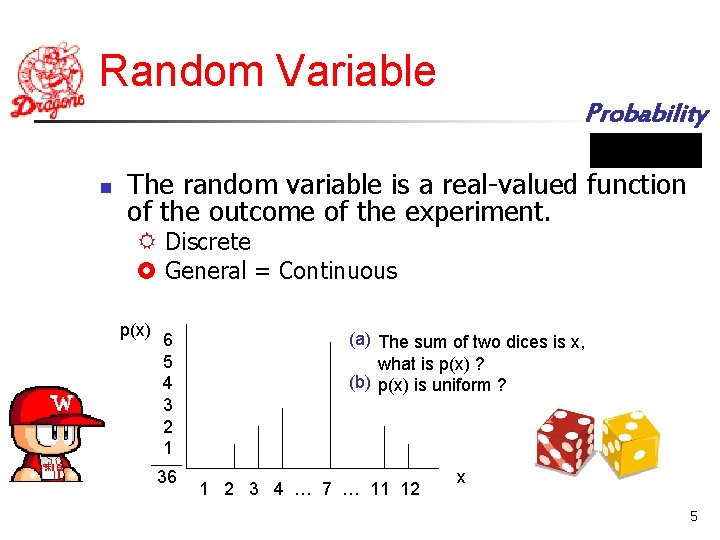 Dragons

Random Variable

Probability

The random variable is a real-valued function of the outcome of the experiment.

Discrete

General = Continuous

p(x)

6
5
4
3
2
1
36

1 2 3 4 … 7 … 11 12

x

(a) The sum of two dices is x, what is p(x) ?

(b) p(x) is uniform ?

W

5